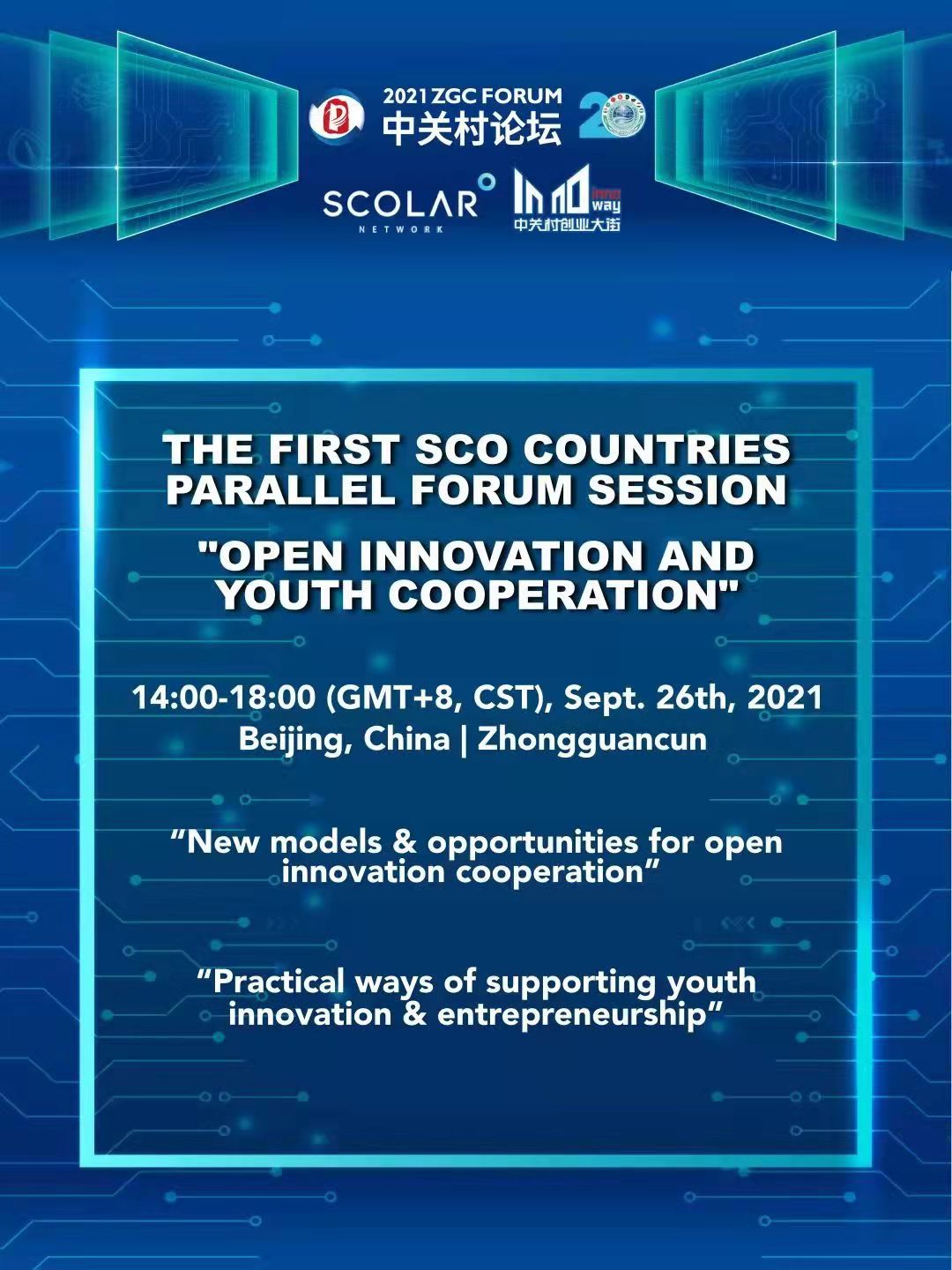 2021 ZGC FORUM
中关村论坛

20

SCOLAR
NETWORK

inno way
中关村创业大街

THE FIRST SCO COUNTRIES PARALLEL FORUM SESSION

"OPEN INNOVATION AND YOUTH COOPERATION"

14:00-18:00 (GMT+8, CST), Sept. 26th, 2021
Beijing, China | Zhongguancun

“New models & opportunities for open innovation cooperation”

“Practical ways of supporting youth innovation & entrepreneurship”